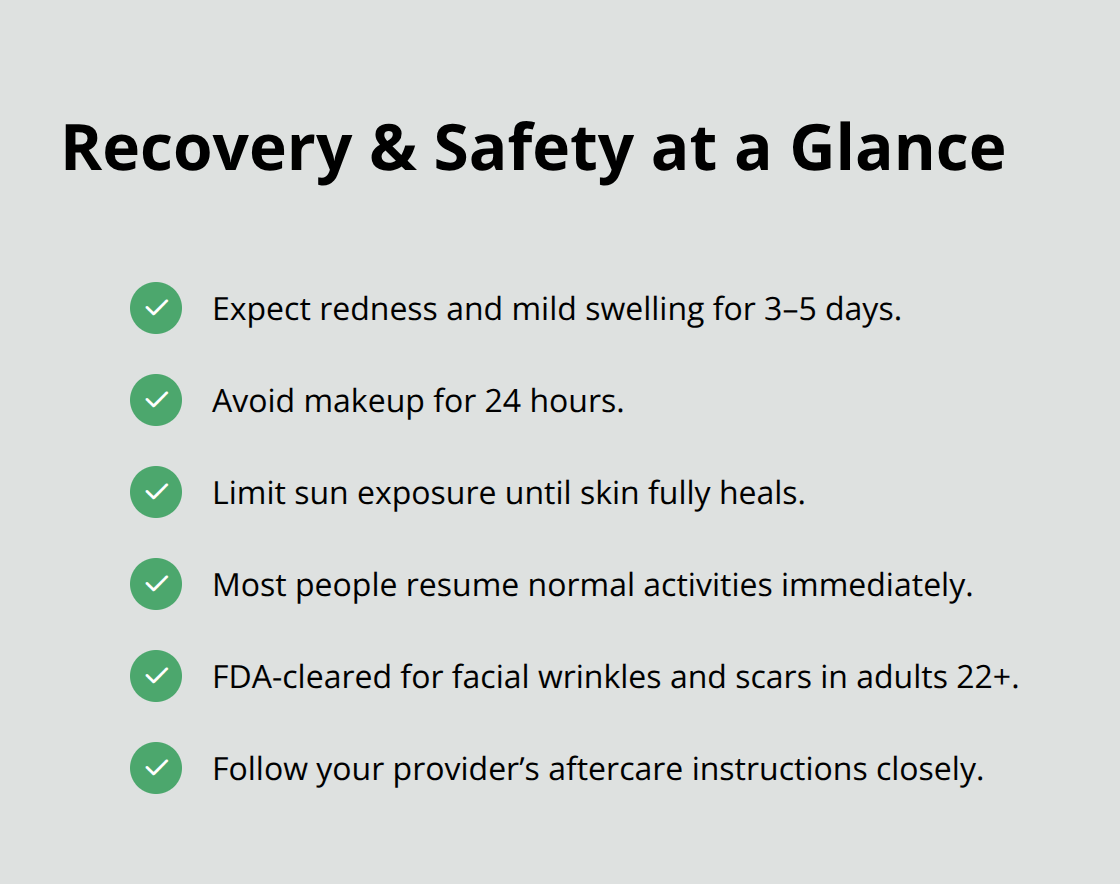 Recovery & Safety at a Glance

Expect redness and mild swelling for 3–5 days.

Avoid makeup for 24 hours.

Limit sun exposure until skin fully heals.

Most people resume normal activities immediately.

FDA-cleared for facial wrinkles and scars in adults 22+.

Follow your provider’s aftercare instructions closely.